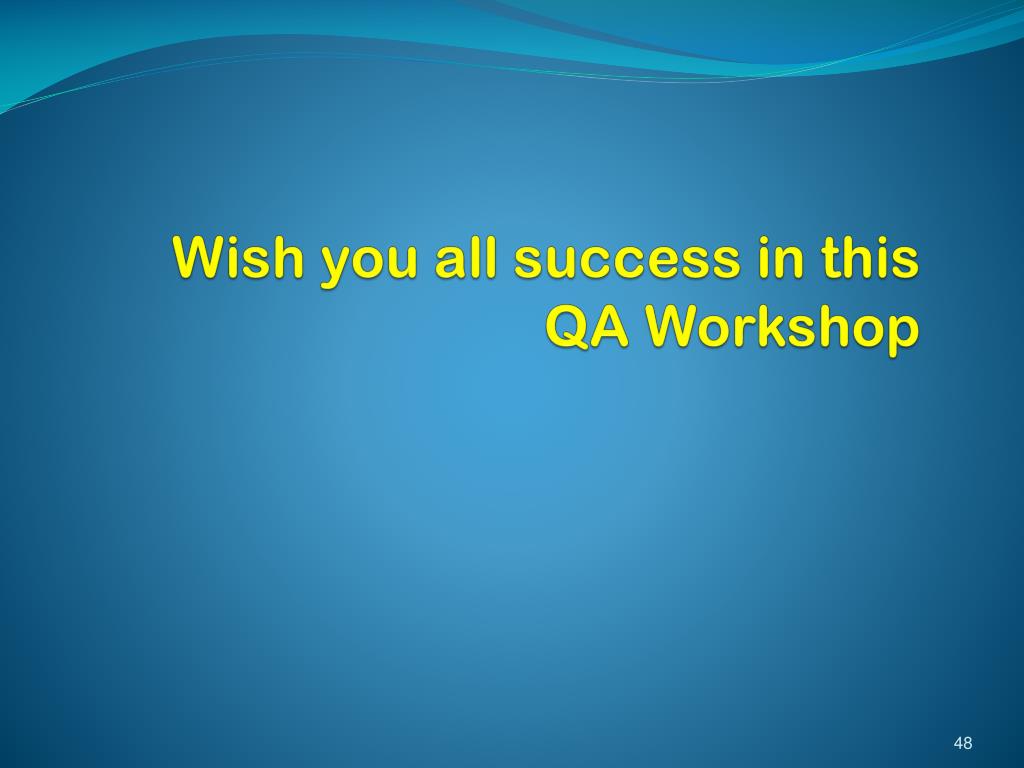 Wish you all success in this QA Workshop

48